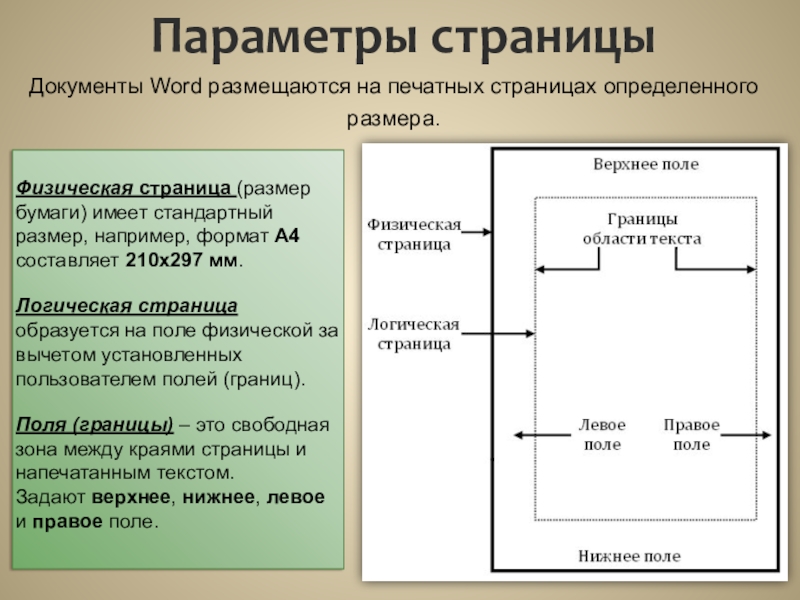 Параметры страницы

Документы Word размещаются на печатных страницах определенного размера.

Физическая страница (размер бумаги) имеет стандартный размер, например, формат А4 составляет 210х297 мм.

Логическая страница образуется на поле физической за вычетом установленных пользователем полей (границ).

Поля (границы) – это свободная зона между краями страницы и напечатанным текстом.
Задают верхнее, нижнее, левое и правое поле.

Верхнее поле

Физическая страница

Границы области текста

Логическая страница

Левое поле

Правое поле

Нижнее поле